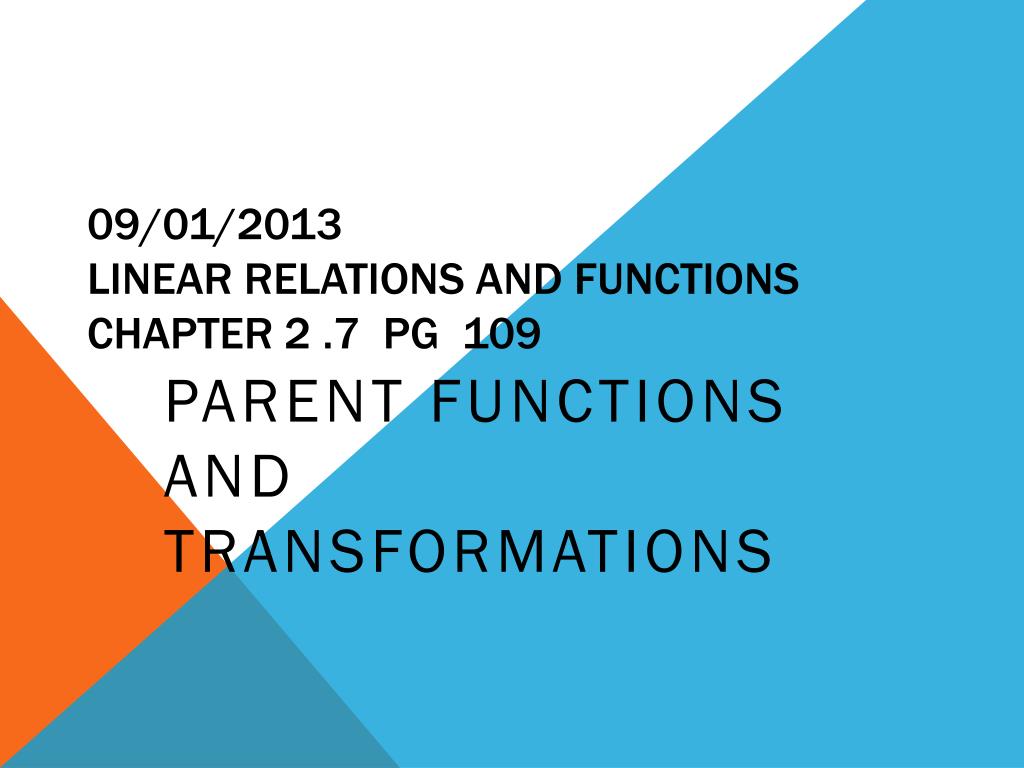 09/01/2013
LINEAR RELATIONS AND FUNCTIONS
CHAPTER 2 .7 PG 109

PARENT FUNCTIONS AND TRANSFORMATIONS